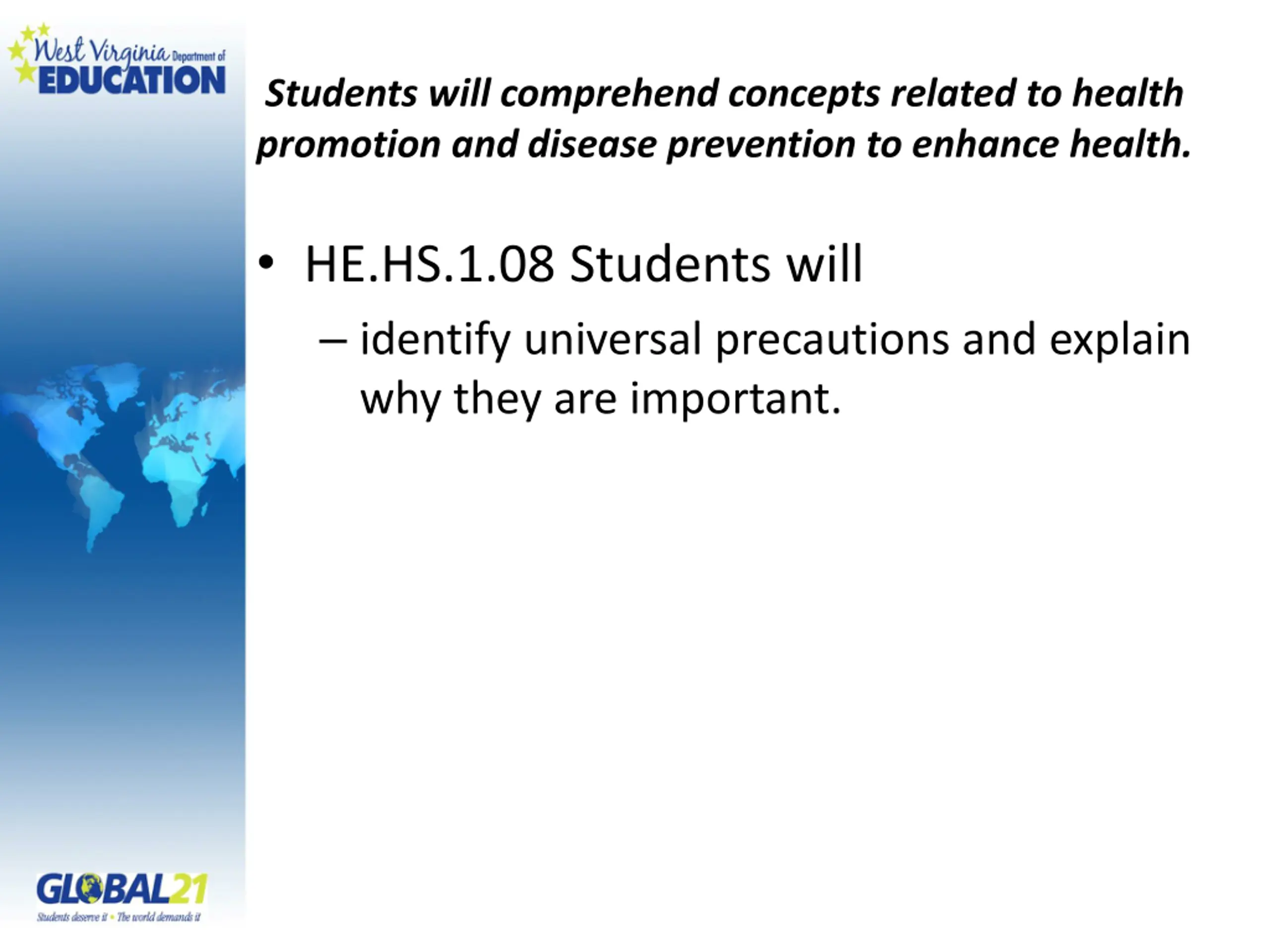 West Virginia Department of EDUCATION

Students will comprehend concepts related to health promotion and disease prevention to enhance health.

• HE.HS.1.08 Students will
– identify universal precautions and explain why they are important.

GLOBAL21
Students deserve it • The world demands it